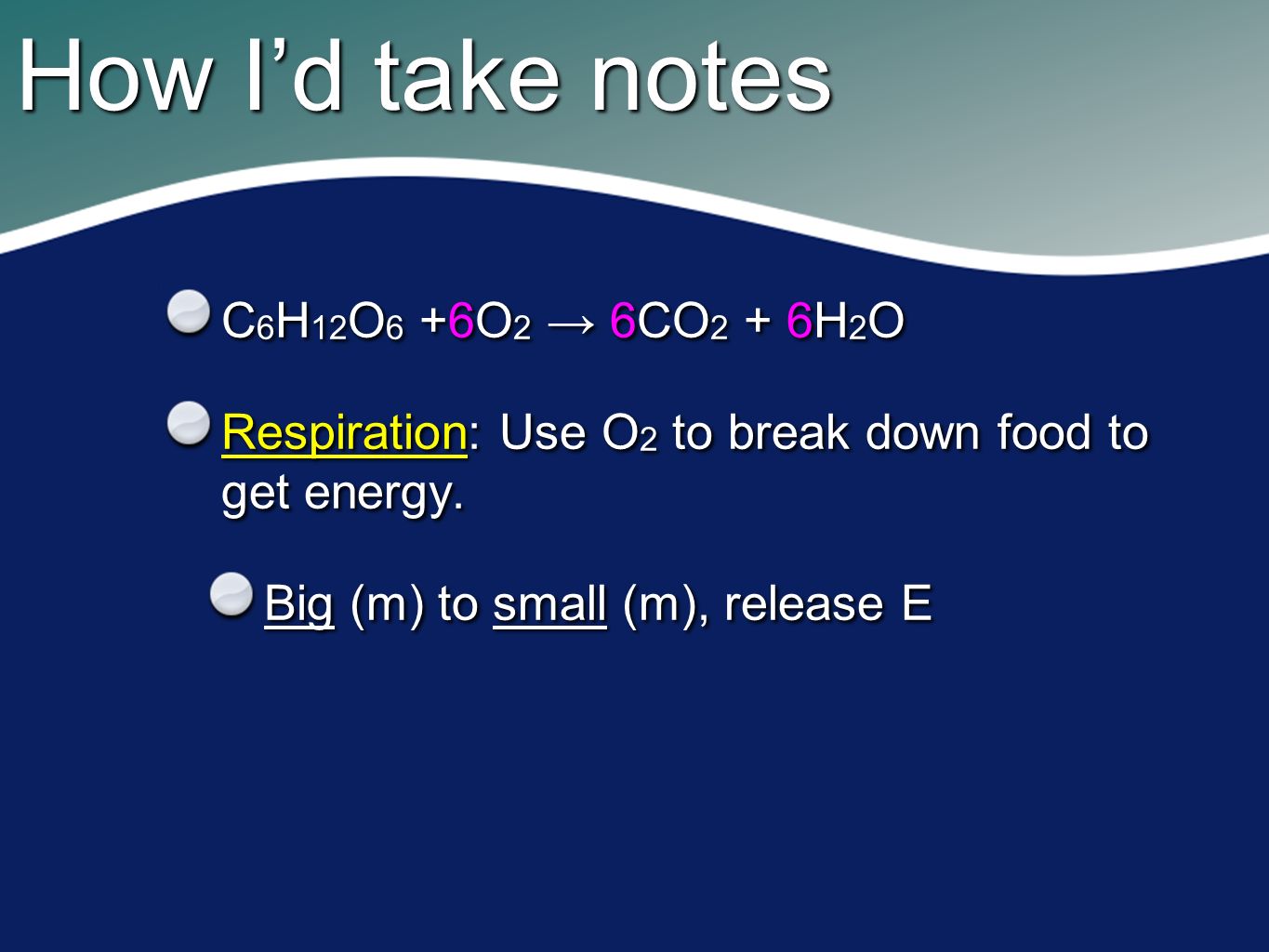 How I'd take notes

$C_6H_{12}O_6 + 6O_2 \rightarrow 6CO_2 + 6H_2O$

Respiration: Use $O_2$ to break down food to get energy.

Big (m) to small (m), release E